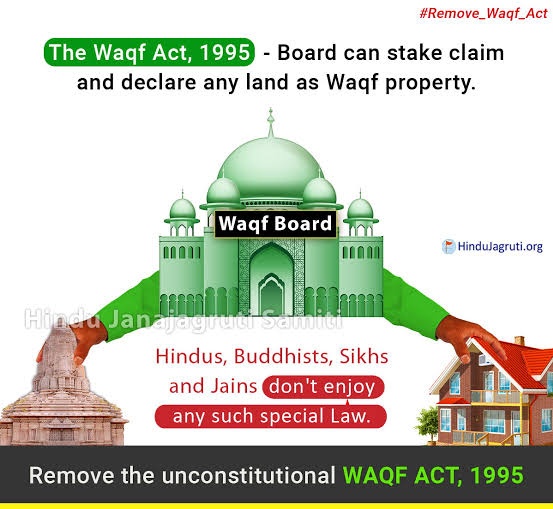 #Remove_Waqf_Act

The Waqf Act, 1995 - Board can stake claim and declare any land as Waqf property.

Waqf Board

HinduJagruti.org

Hindu Janajagruti Samiti

Hindus, Buddhists, Sikhs and Jains don't enjoy any such special Law.

Remove the unconstitutional WAQF ACT, 1995